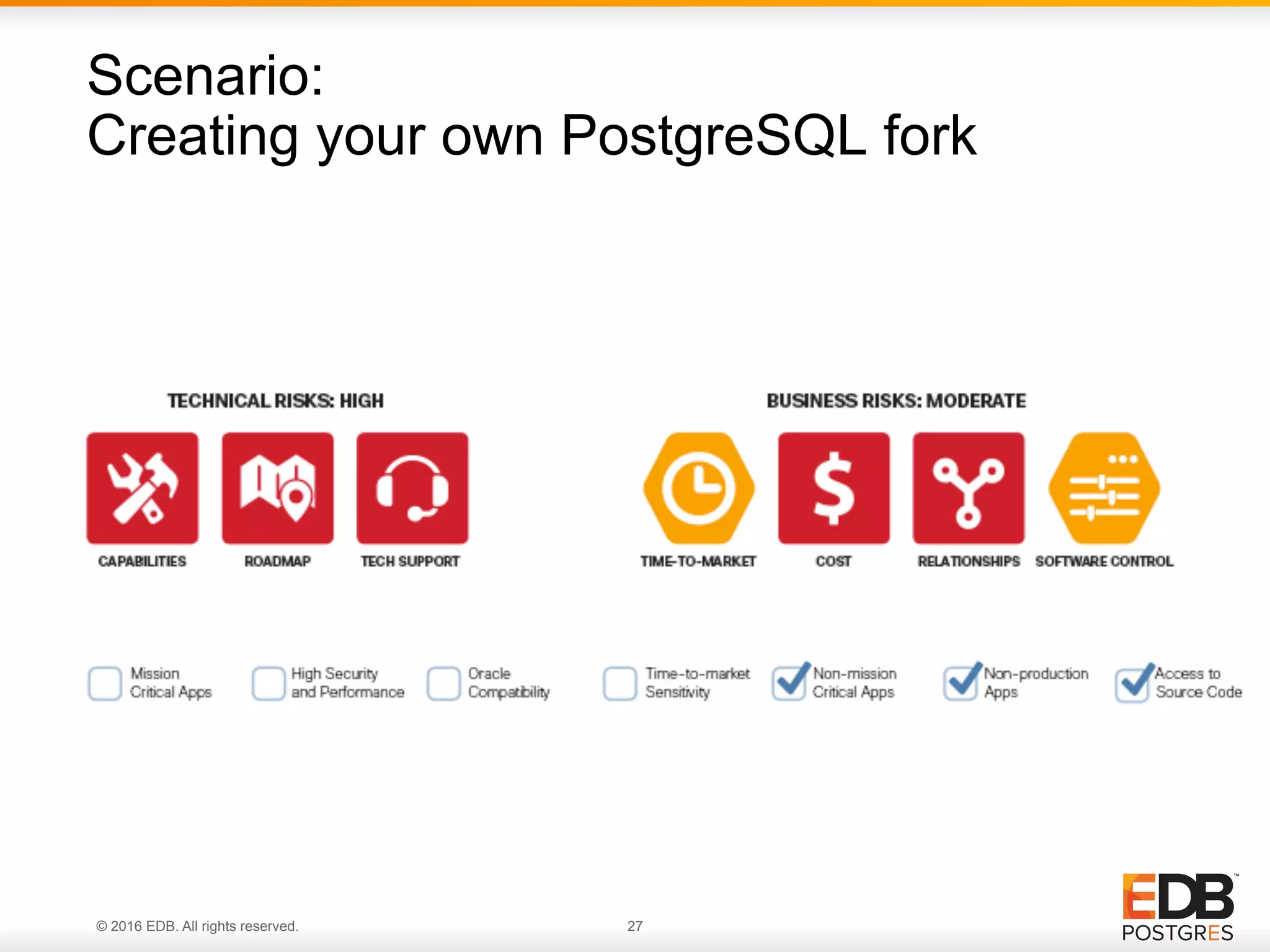 Scenario:
Creating your own PostgreSQL fork

TECHNICAL RISKS: HIGH

CAPABILITIES

ROADMAP

TECH SUPPORT

BUSINESS RISKS: MODERATE

TIME-TO-MARKET

COST

RELATIONSHIPS

SOFTWARE CONTROL

Mission Critical Apps

High Security and Performance

Oracle Compatibility

Time-to-market Sensitivity

Non-mission Critical Apps

Non-production Apps

Access to Source Code

© 2016 EDB. All rights reserved.

27

EDB™
POSTGRES